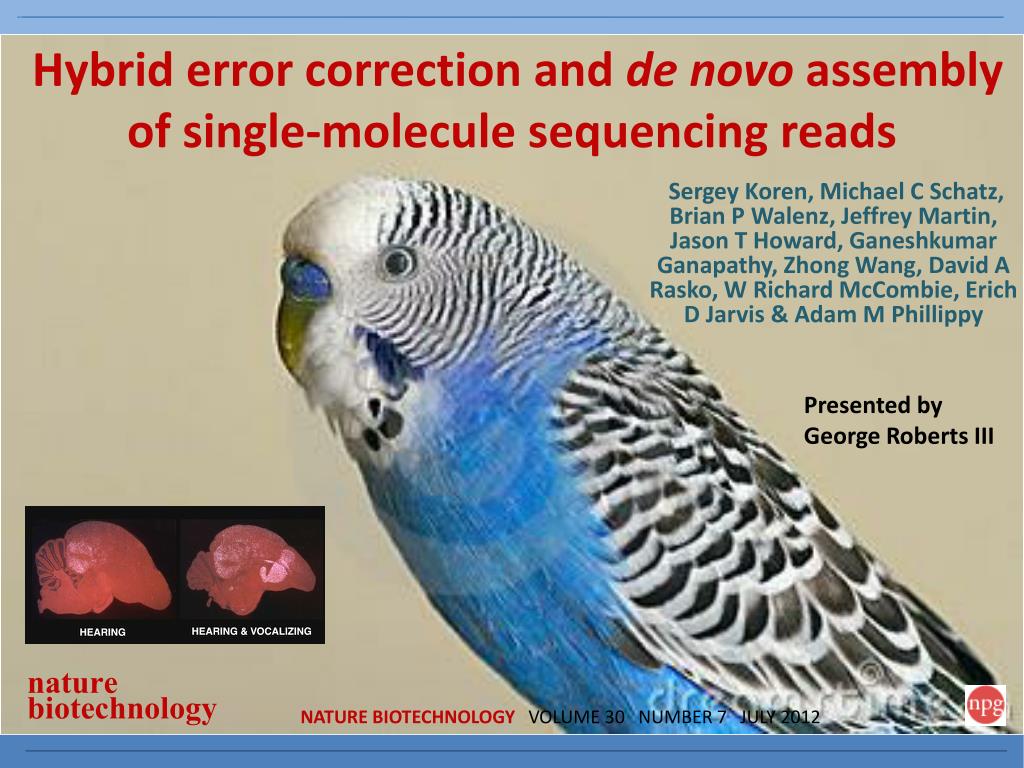 Hybrid error correction and de novo assembly of single-molecule sequencing reads

Sergey Koren, Michael C Schatz, Brian P Walenz, Jeffrey Martin, Jason T Howard, Ganeshkumar Ganapathy, Zhong Wang, David A Rasko, W Richard McCombie, Erich D Jarvis & Adam M Phillippy

Presented by George Roberts III

HEARING

HEARING & VOCALIZING

nature biotechnology

NATURE BIOTECHNOLOGY VOLUME 30 NUMBER 7 JULY 2012

npg